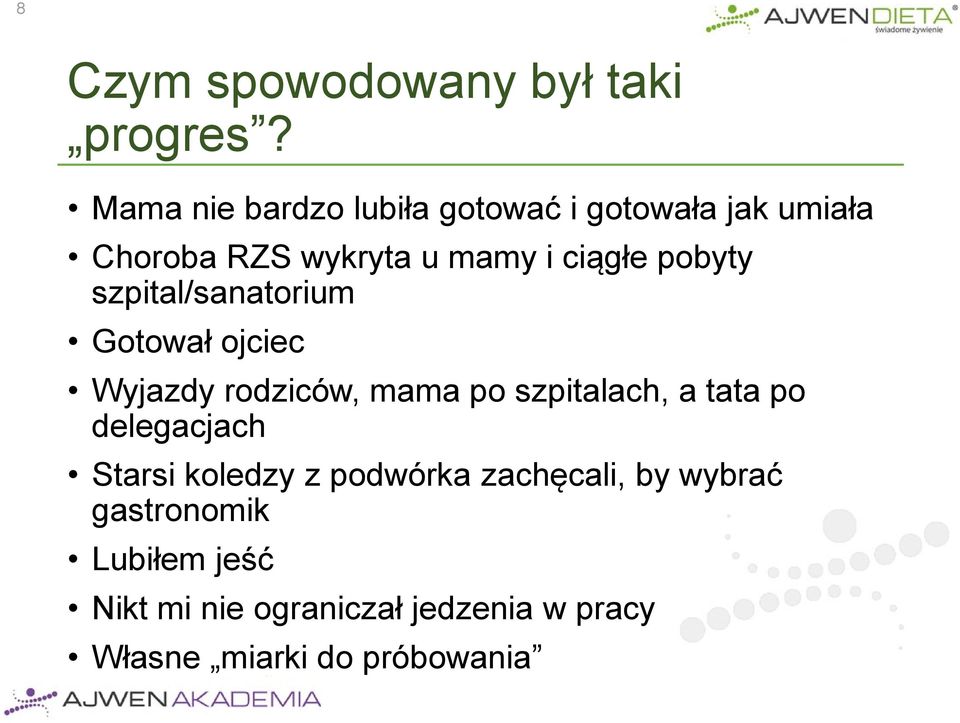 8

AJWENDIETA®
świadome żywienie

Czym spowodowany był taki „progres”?

• Mama nie bardzo lubiła gotować i gotowała jak umiała
• Choroba RZS wykryta u mamy i ciągłe pobyty szpital/sanatorium
• Gotował ojciec
• Wyjazdy rodziców, mama po szpitalach, a tata po delegacjach
• Starsi koledzy z podwórka zachęcali, by wybrać gastronomik
• Lubiłem jeść
• Nikt mi nie ograniczał jedzenia w pracy
• Własne „miarki do próbowania”

AJWENAKADEMIA